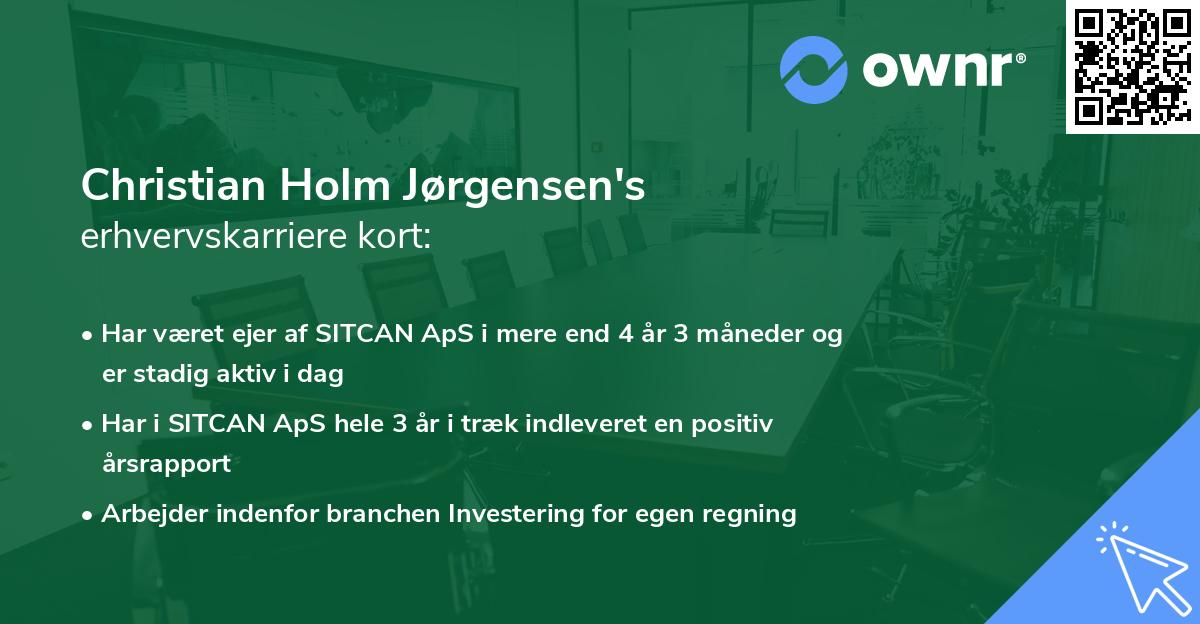 ownr®

Christian Holm Jørgensen's
erhvervskarriere kort:

• Har været ejer af SITCAN ApS i mere end 4 år 3 måneder og er stadig aktiv i dag

• Har i SITCAN ApS hele 3 år i træk indleveret en positiv årsrapport

• Arbejder indenfor branchen Investering for egen regning